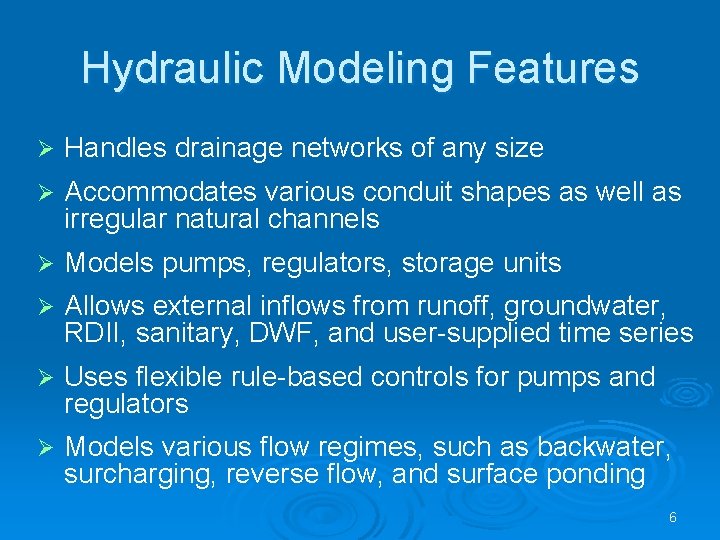 Hydraulic Modeling Features

➢ Handles drainage networks of any size

➢ Accommodates various conduit shapes as well as irregular natural channels

➢ Models pumps, regulators, storage units

➢ Allows external inflows from runoff, groundwater, RDII, sanitary, DWF, and user-supplied time series

➢ Uses flexible rule-based controls for pumps and regulators

➢ Models various flow regimes, such as backwater, surcharging, reverse flow, and surface ponding

6